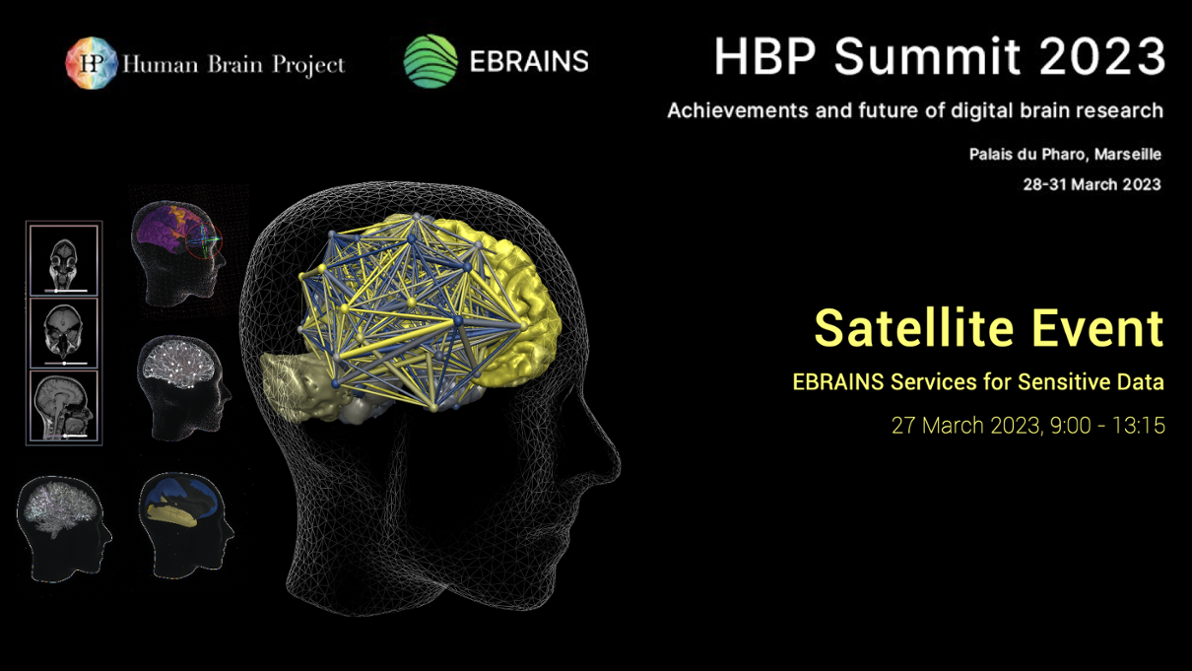 HP Human Brain Project

EBRAINS

HBP Summit 2023

Achievements and future of digital brain research

Palais du Pharo, Marseille

28-31 March 2023

Satellite Event

EBRAINS Services for Sensitive Data

27 March 2023, 9:00 - 13:15